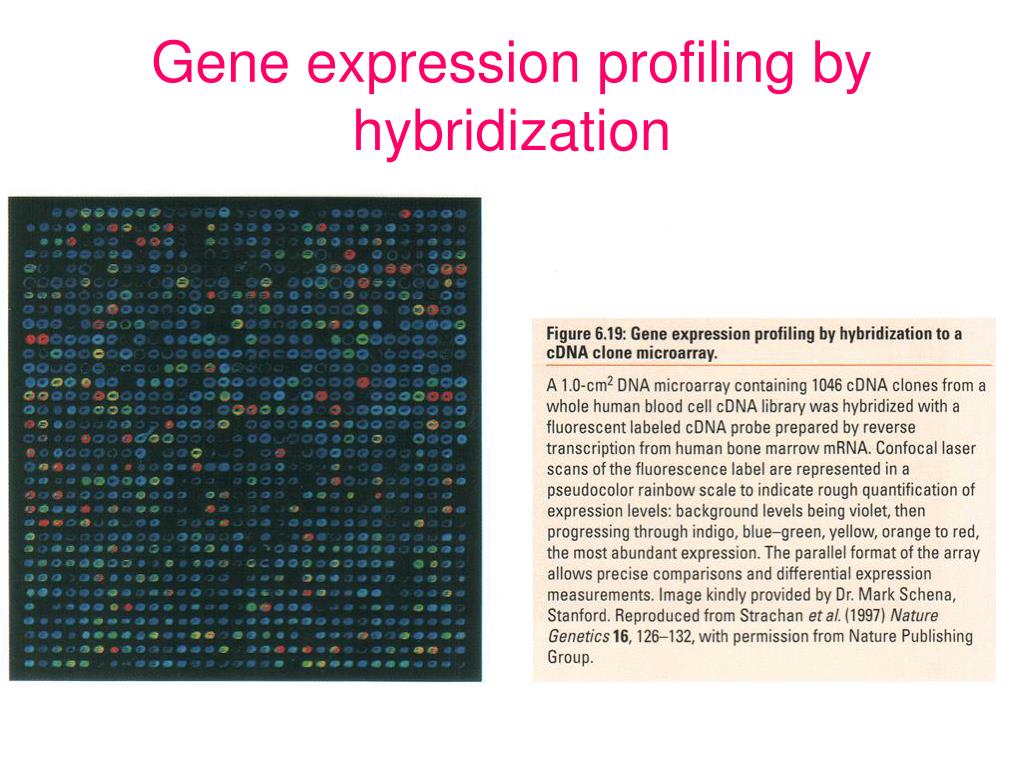 Gene expression profiling by hybridization

Figure 6.19: Gene expression profiling by hybridization to a cDNA clone microarray.

A 1.0-cm$^2$ DNA microarray containing 1046 cDNA clones from a whole human blood cell cDNA library was hybridized with a fluorescent labeled cDNA probe prepared by reverse transcription from human bone marrow mRNA. Confocal laser scans of the fluorescence label are represented in a pseudocolor rainbow scale to indicate rough quantification of expression levels: background levels being violet, then progressing through indigo, blue–green, yellow, orange to red, the most abundant expression. The parallel format of the array allows precise comparisons and differential expression measurements. Image kindly provided by Dr. Mark Schena, Stanford. Reproduced from Strachan et al. (1997) Nature Genetics 16, 126–132, with permission from Nature Publishing Group.